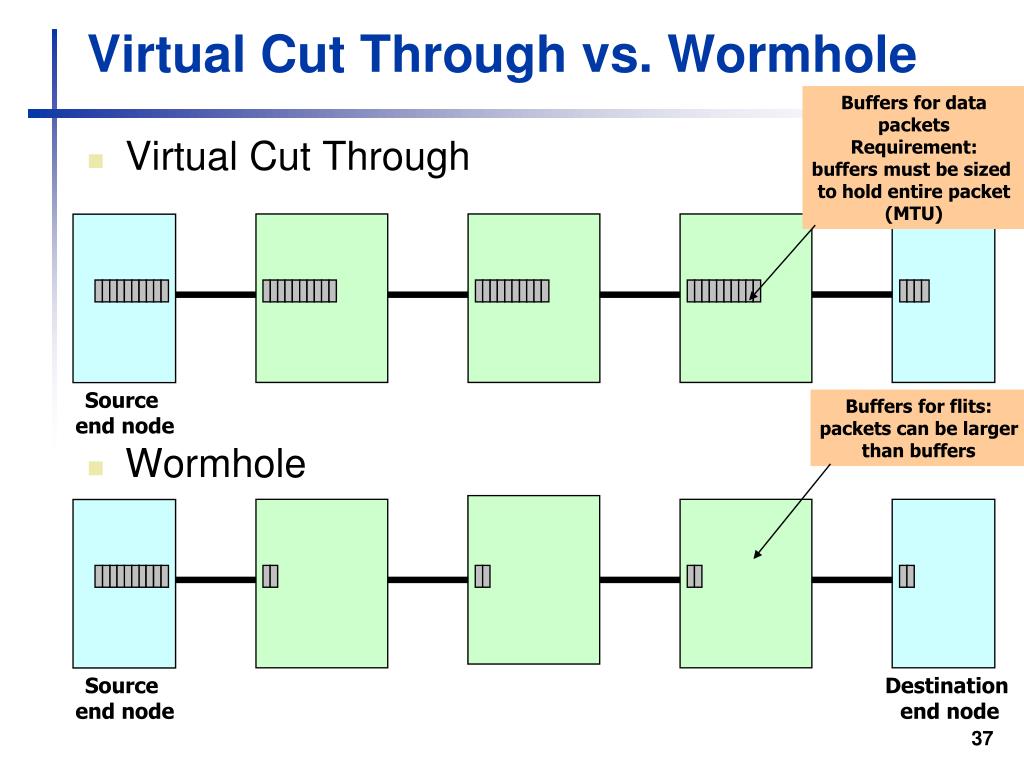 Virtual Cut Through vs. Wormhole

Virtual Cut Through

Buffers for data packets
Requirement: buffers must be sized to hold entire packet (MTU)

Source end node

Buffers for flits: packets can be larger than buffers

Wormhole

Source end node

Destination end node

37